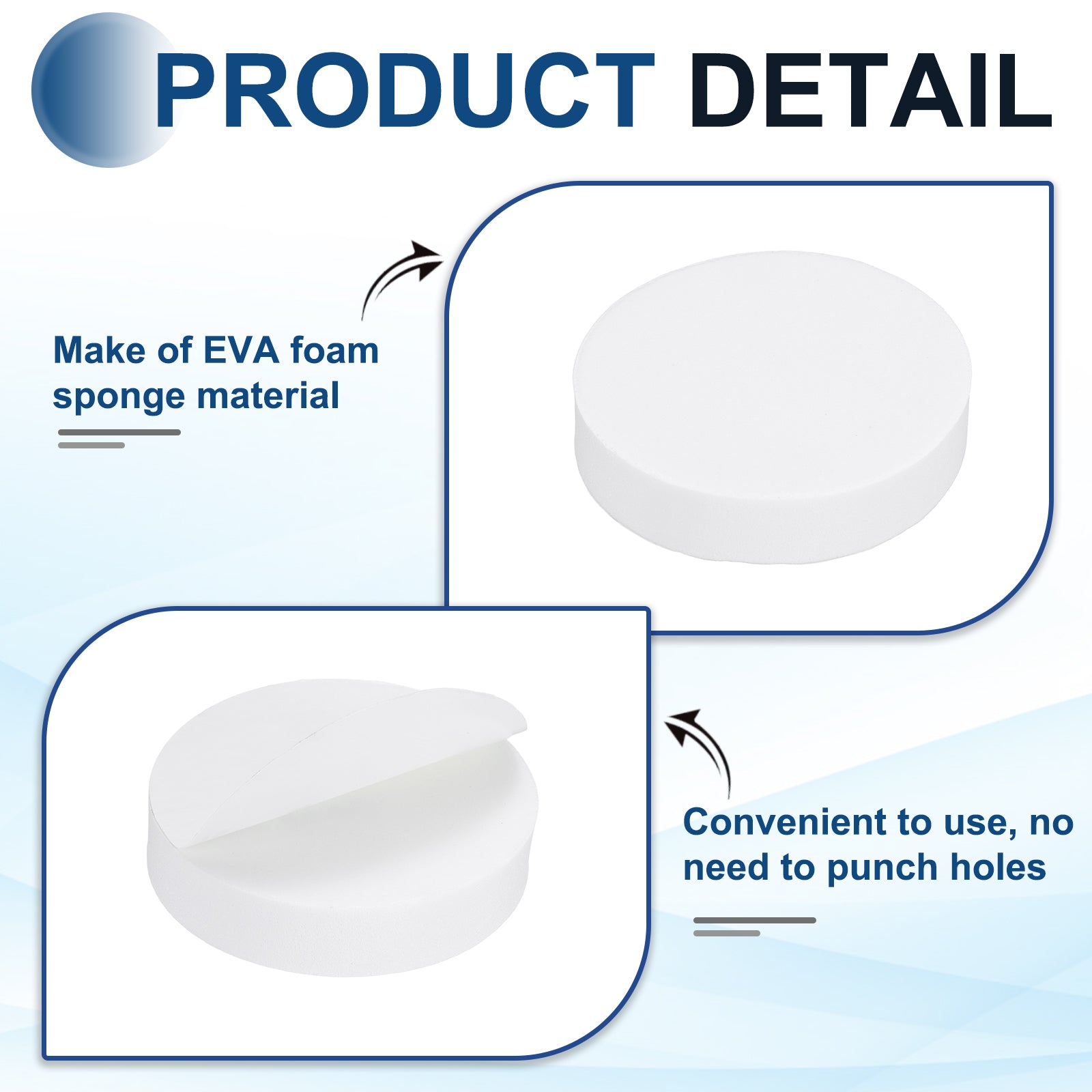 PRODUCT DETAIL

Make of EVA foam sponge material

Convenient to use, no need to punch holes